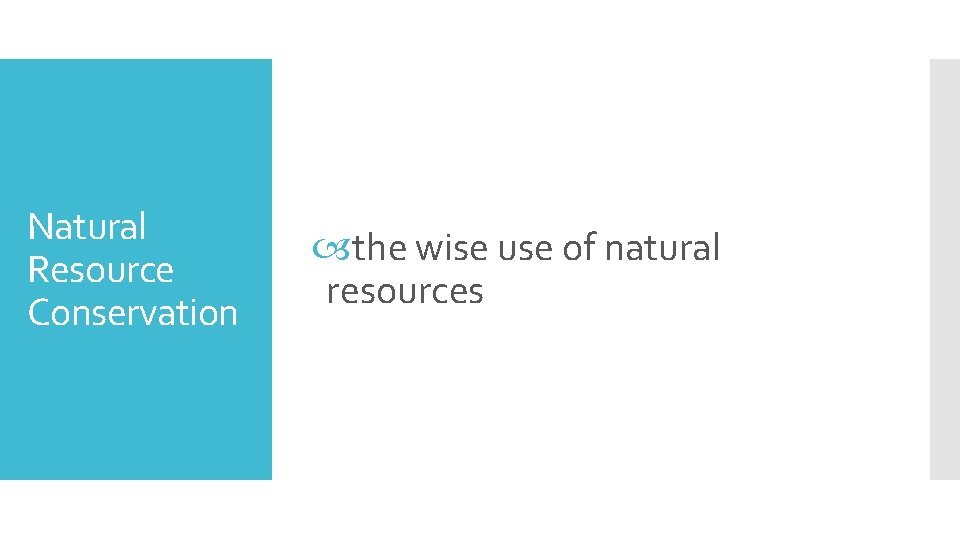 Natural Resource Conservation

the wise use of natural resources